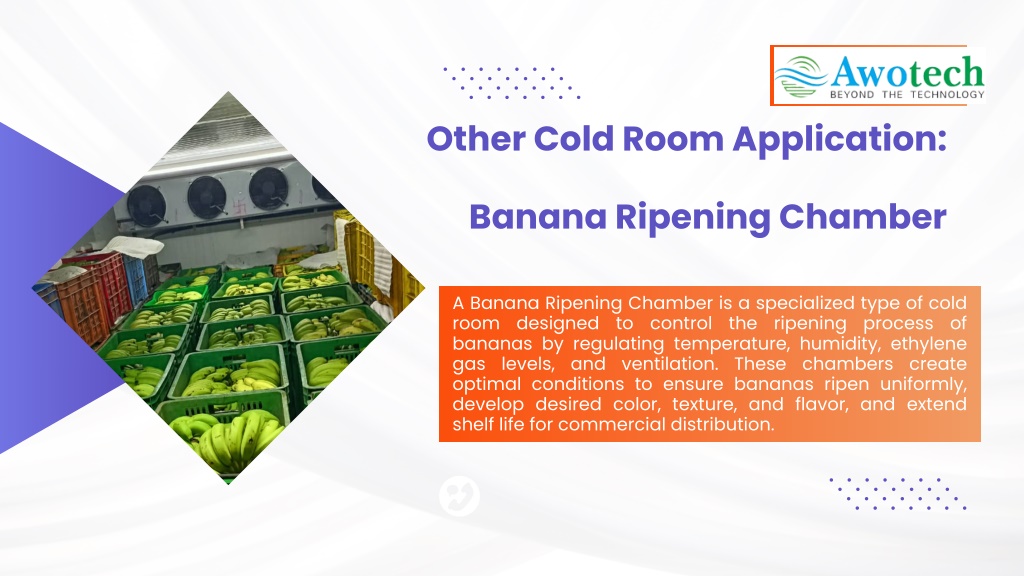 Awotech
BEYOND THE TECHNOLOGY

Other Cold Room Application:

Banana Ripening Chamber

A Banana Ripening Chamber is a specialized type of cold room designed to control the ripening process of bananas by regulating temperature, humidity, ethylene gas levels, and ventilation. These chambers create optimal conditions to ensure bananas ripen uniformly, develop desired color, texture, and flavor, and extend shelf life for commercial distribution.